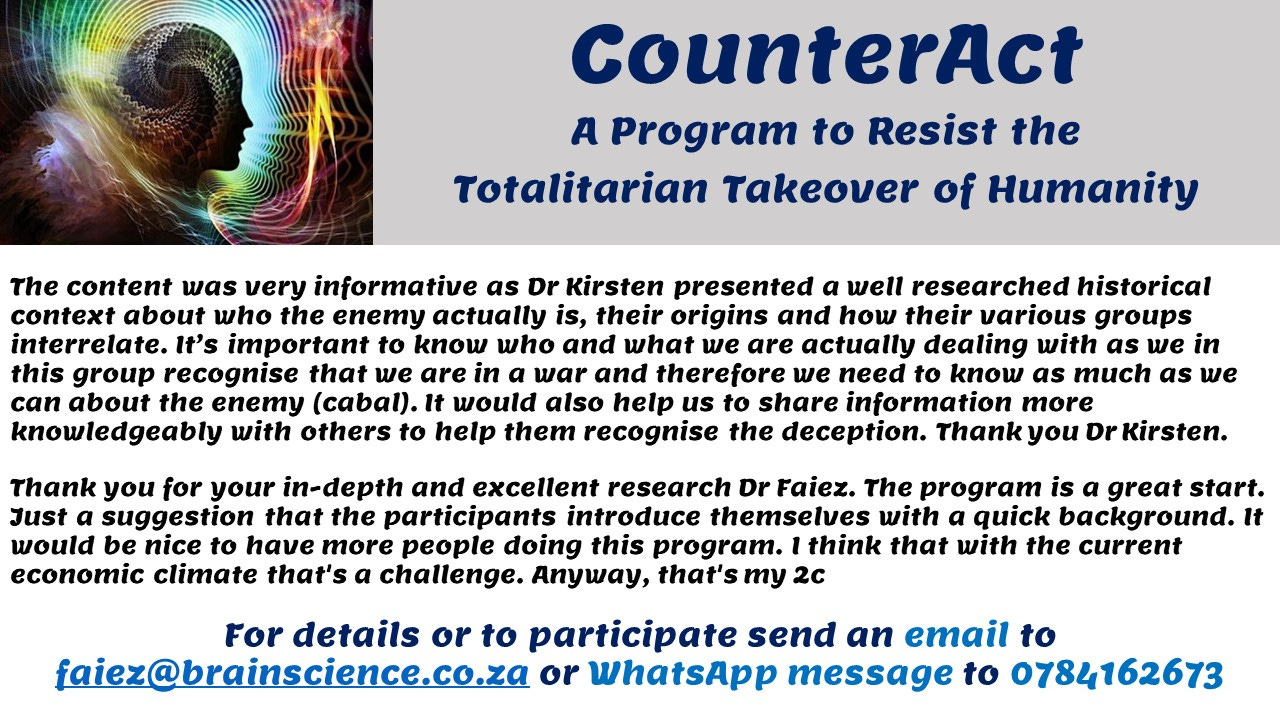 CounterAct

A Program to Resist the Totalitarian Takeover of Humanity

The content was very informative as Dr Kirsten presented a well researched historical context about who the enemy actually is, their origins and how their various groups interrelate. It's important to know who and what we are actually dealing with as we in this group recognise that we are in a war and therefore we need to know as much as we can about the enemy (cabal). It would also help us to share information more knowledgeably with others to help them recognise the deception. Thank you Dr Kirsten.

Thank you for your in-depth and excellent research Dr Faiez. The program is a great start. Just a suggestion that the participants introduce themselves with a quick background. It would be nice to have more people doing this program. I think that with the current economic climate that's a challenge. Anyway, that's my 2c

For details or to participate send an email to faiez@brainscience.co.za or WhatsApp message to 0784162673